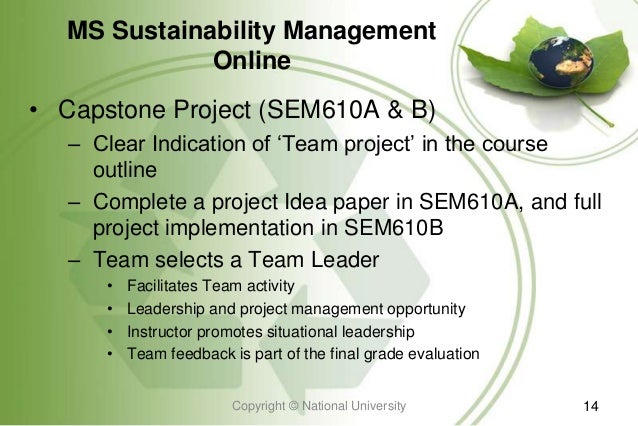 MS Sustainability Management Online

• Capstone Project (SEM610A & B)
– Clear Indication of ‘Team project’ in the course outline
– Complete a project Idea paper in SEM610A, and full project implementation in SEM610B
– Team selects a Team Leader
• Facilitates Team activity
• Leadership and project management opportunity
• Instructor promotes situational leadership
• Team feedback is part of the final grade evaluation

Copyright © National University

14